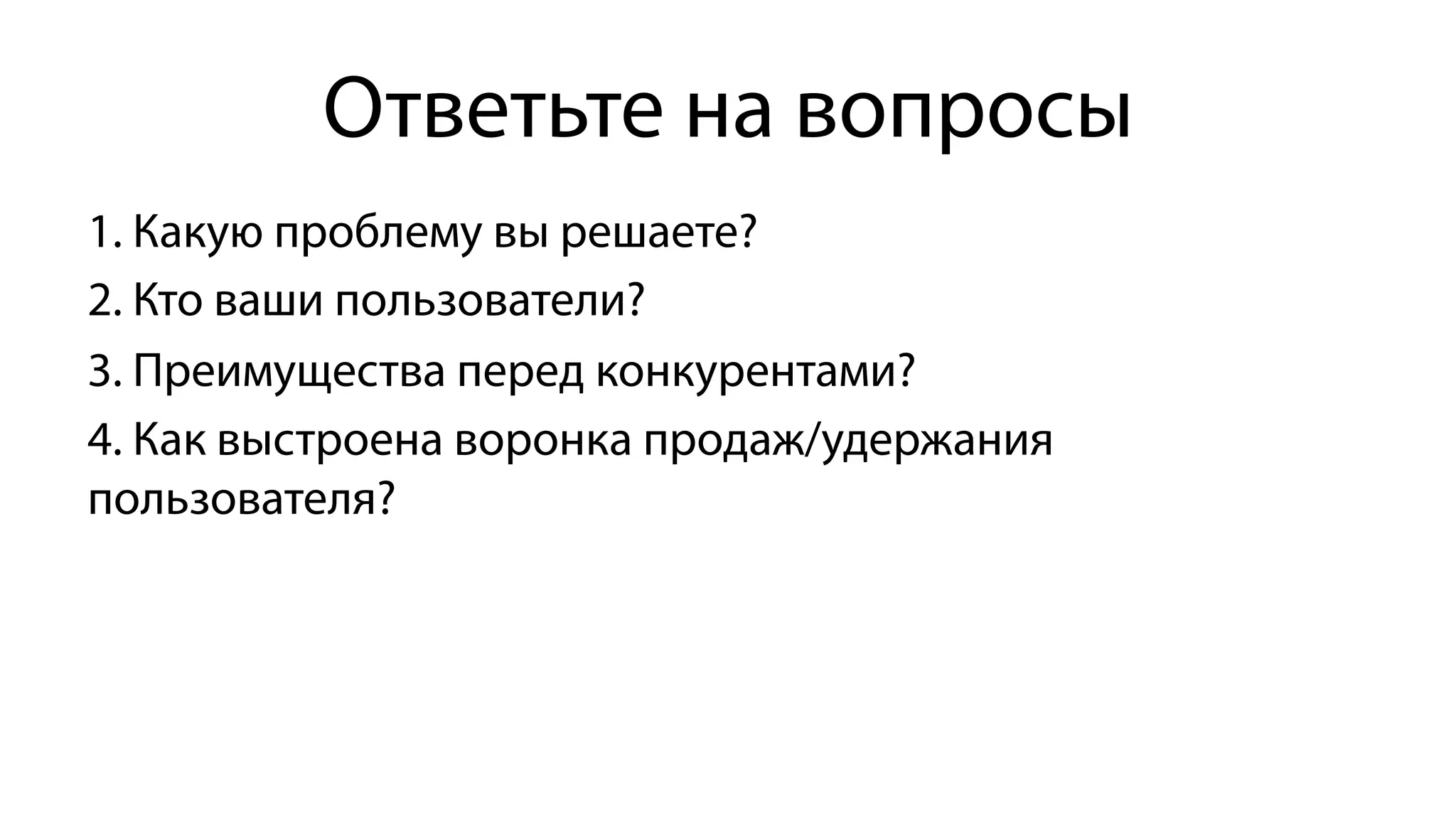 Ответьте на вопросы

1. Какую проблему вы решаете?

2. Кто ваши пользователи?

3. Преимущества перед конкурентами?

4. Как выстроена воронка продаж/удержания пользователя?